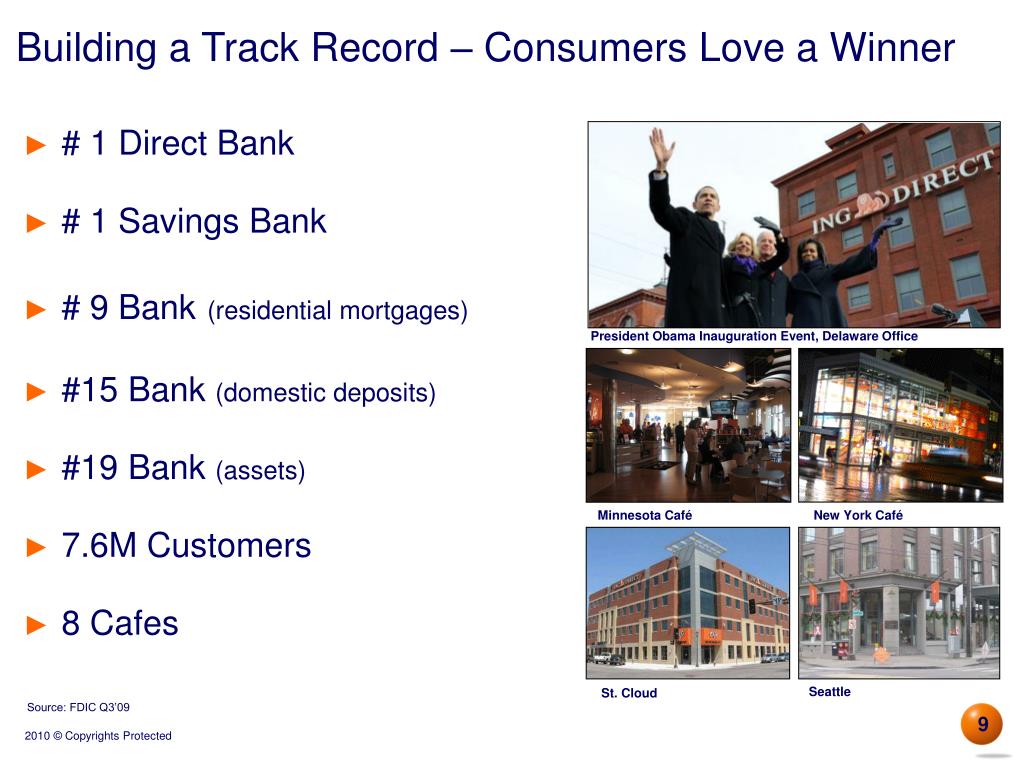 Building a Track Record – Consumers Love a Winner

► # 1 Direct Bank

► # 1 Savings Bank

► # 9 Bank (residential mortgages)

► #15 Bank (domestic deposits)

► #19 Bank (assets)

► 7.6M Customers

► 8 Cafes

ING DIRECT

President Obama Inauguration Event, Delaware Office

Minnesota Café

New York Café

St. Cloud

Seattle

Source: FDIC Q3'09

2010 © Copyrights Protected

9